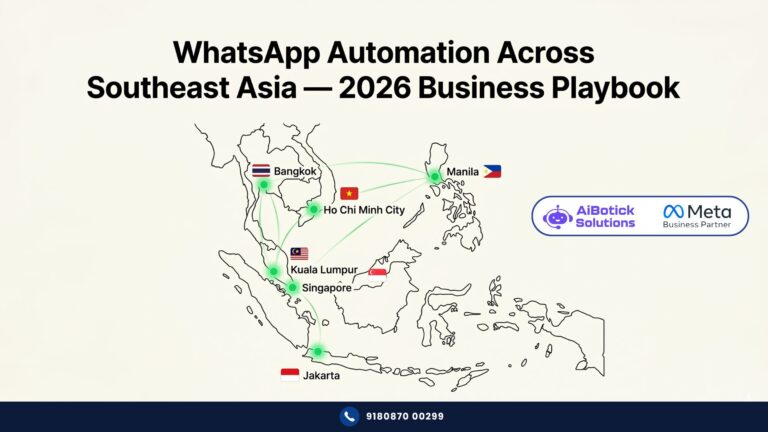 WhatsApp Automation Across Southeast Asia — 2026 Business Playbook

Bangkok

Manila

Ho Chi Minh City

Kuala Lumpur

Singapore

Jakarta

AiBotick Solutions

Meta
Business Partner

9180870 00299